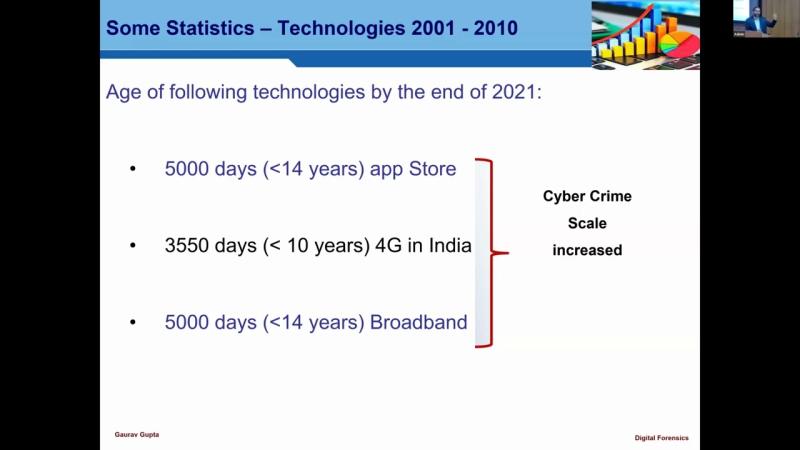 Some Statistics – Technologies 2001 - 2010

Age of following technologies by the end of 2021:

• 5000 days (<14 years) app Store

• 3550 days (< 10 years) 4G in India

• 5000 days (<14 years) Broadband

Cyber Crime Scale increased

Gaurav Gupta

Digital Forensics